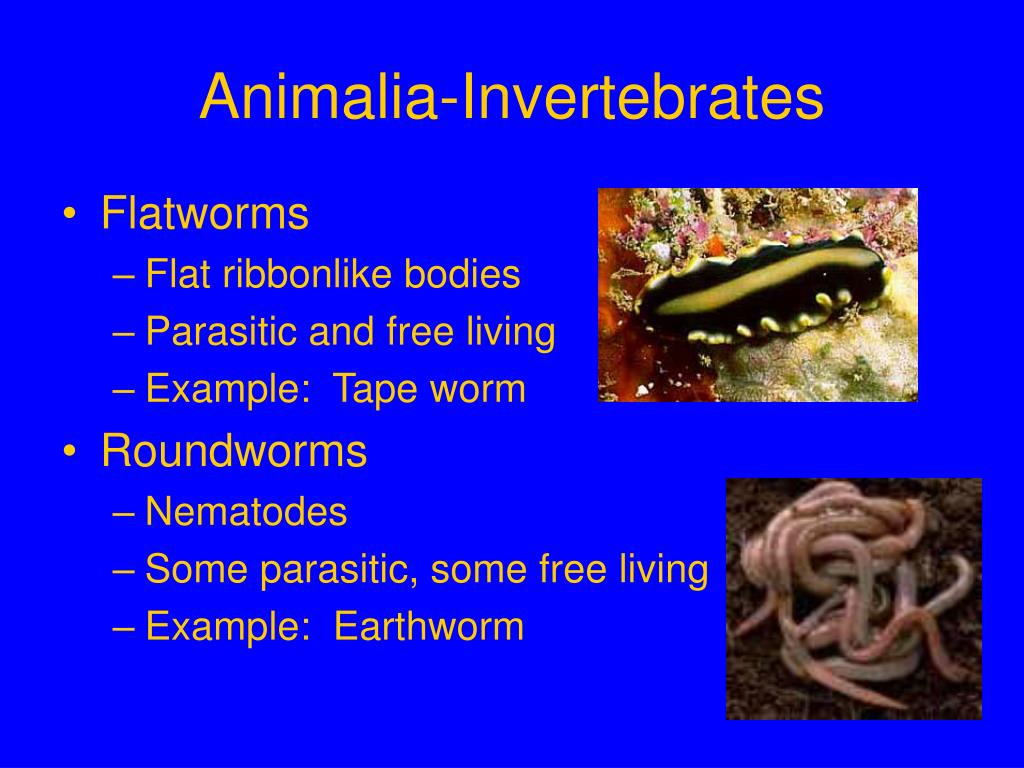 Animalia-Invertebrates

• Flatworms
– Flat ribbonlike bodies
– Parasitic and free living
– Example: Tape worm
• Roundworms
– Nematodes
– Some parasitic, some free living
– Example: Earthworm